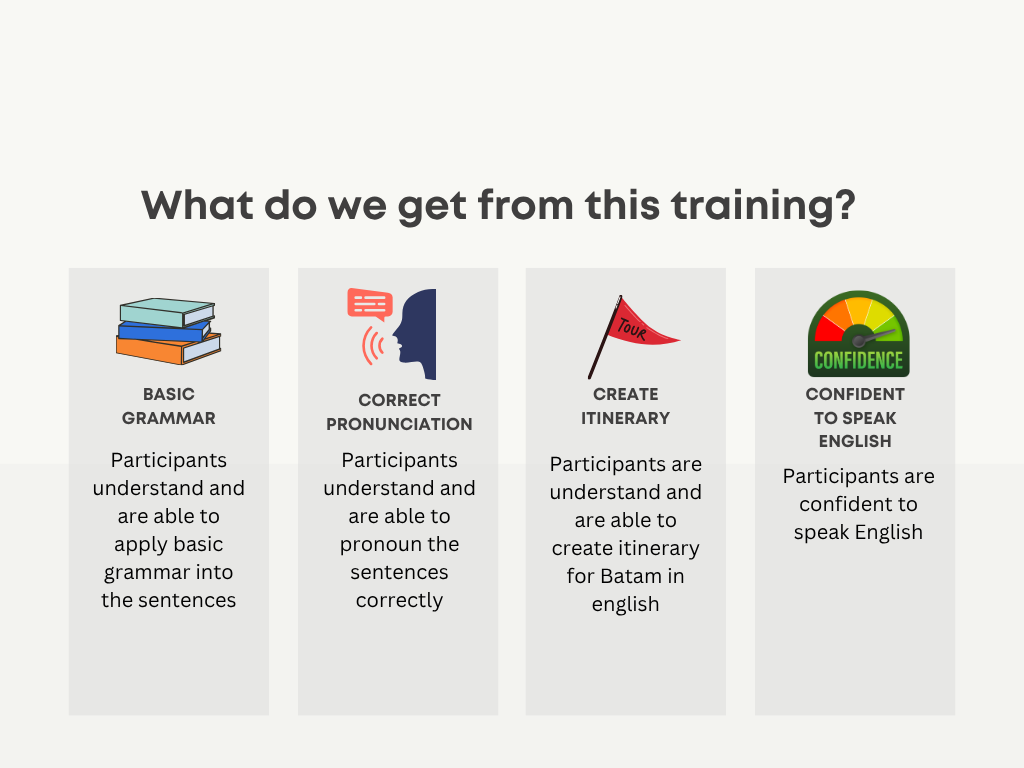 What do we get from this training?

BASIC GRAMMAR

Participants understand and are able to apply basic grammar into the sentences

CORRECT PRONUNCIATION

Participants understand and are able to pronoun the sentences correctly

TOUR

CREATE ITINERARY

Participants are understand and are able to create itinerary for Batam in english

CONFIDENCE

CONFIDENT TO SPEAK ENGLISH

Participants are confident to speak English